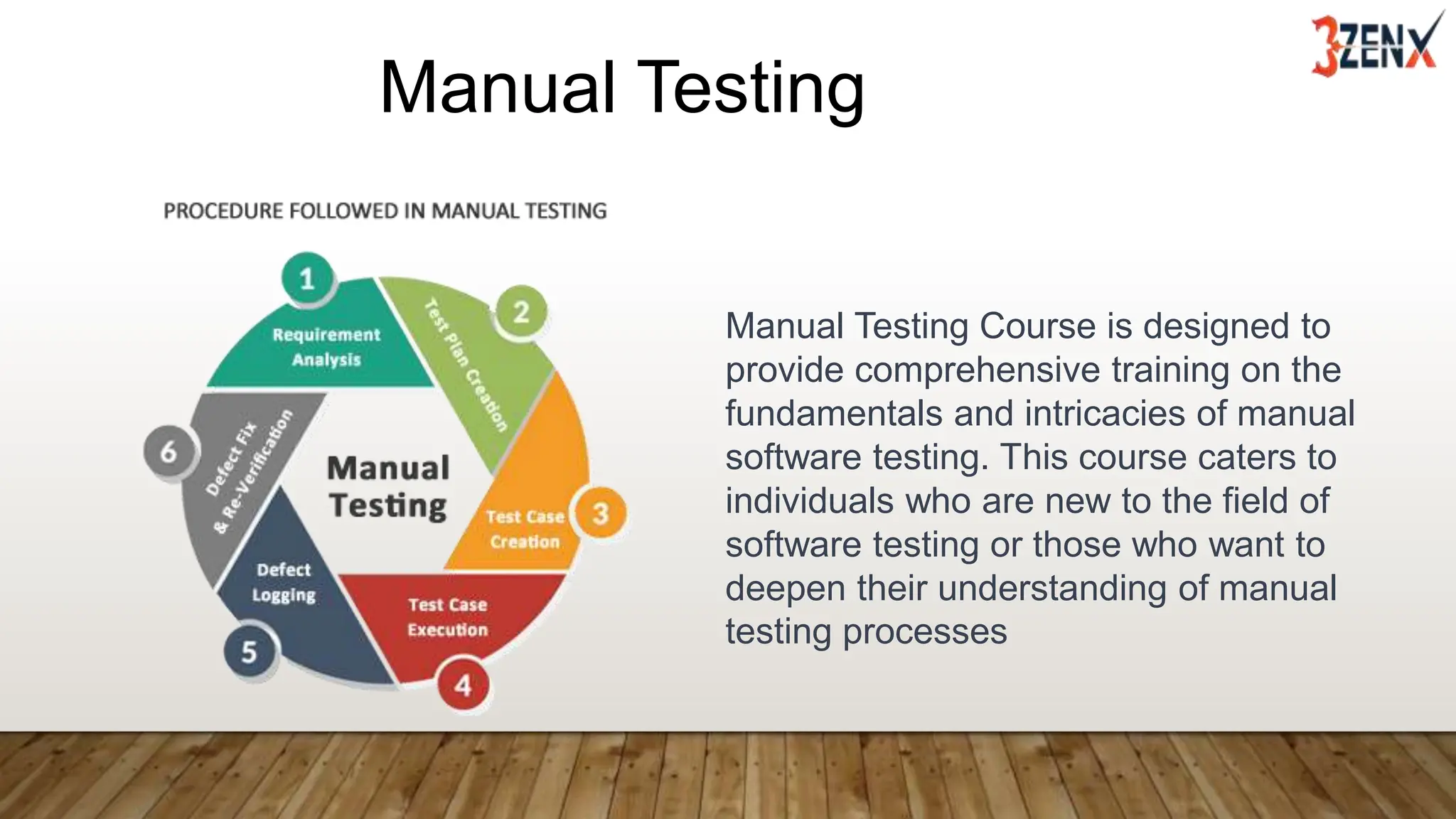 3ZENX

Manual Testing

PROCEDURE FOLLOWED IN MANUAL TESTING

1
Requirement Analysis

2
Test Plan Creation

3
Test Case Creation

4
Test Case Execution

5
Defect Logging

6
Defect Fix & Re-Verification

Manual Testing

Manual Testing Course is designed to provide comprehensive training on the fundamentals and intricacies of manual software testing. This course caters to individuals who are new to the field of software testing or those who want to deepen their understanding of manual testing processes